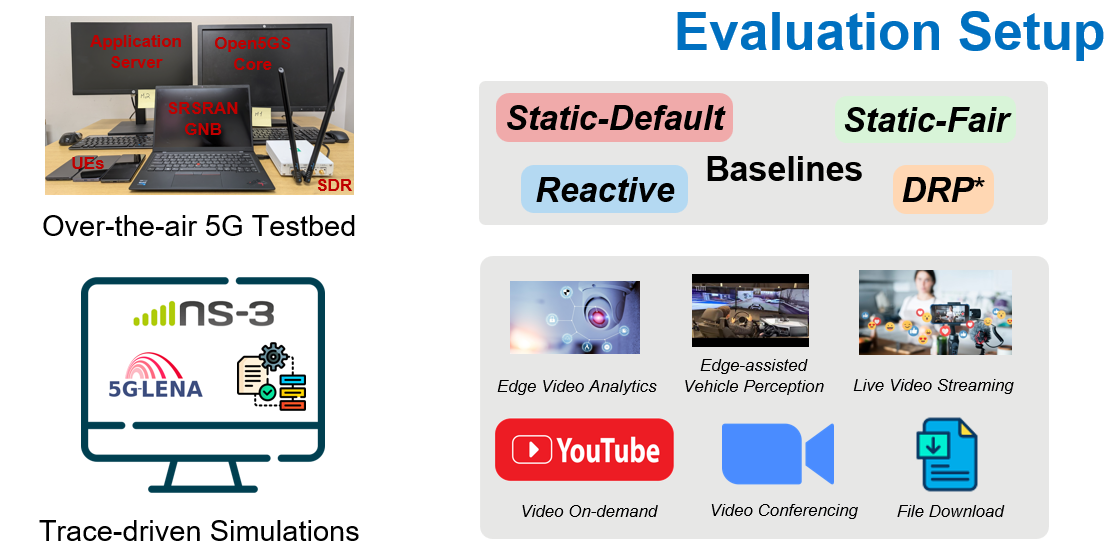 Evaluation Setup

Application Server

Open5GS Core

SRSRAN GNB

UEs

SDR

Over-the-air 5G Testbed

NS-3

5G-LENA

Trace-driven Simulations

Static-Default

Static-Fair

Baselines

Reactive

DRP*

Edge Video Analytics

Edge-assisted Vehicle Perception

Live Video Streaming

YouTube

Video On-demand

Video Conferencing

File Download